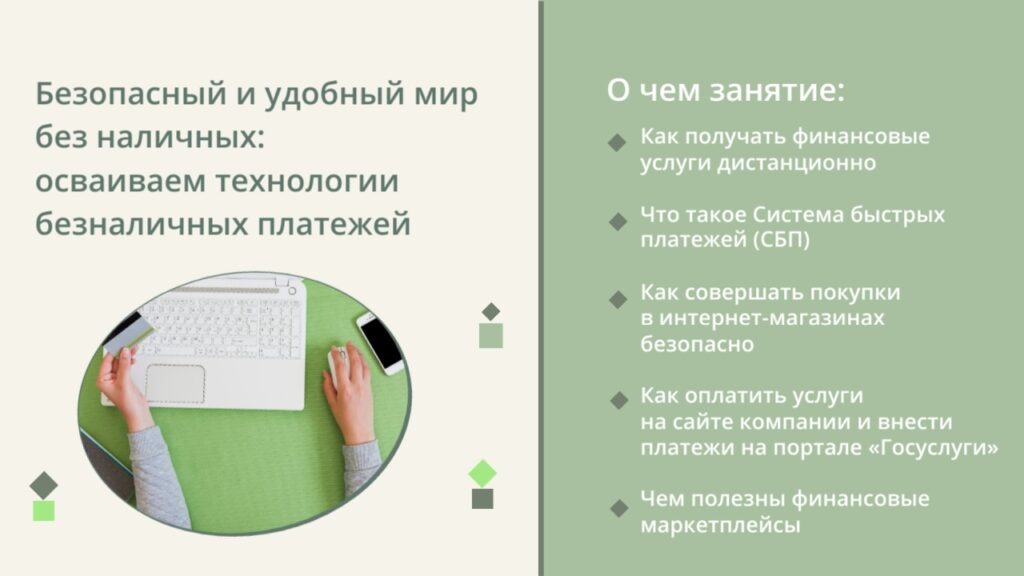 Безопасный и удобный мир без наличных: осваиваем технологии безналичных платежей

О чем занятие:

Как получать финансовые услуги дистанционно

Что такое Система быстрых платежей (СБП)

Как совершать покупки в интернет-магазинах безопасно

Как оплатить услуги на сайте компании и внести платежи на портале «Госуслуги»

Чем полезны финансовые маркетплейсы